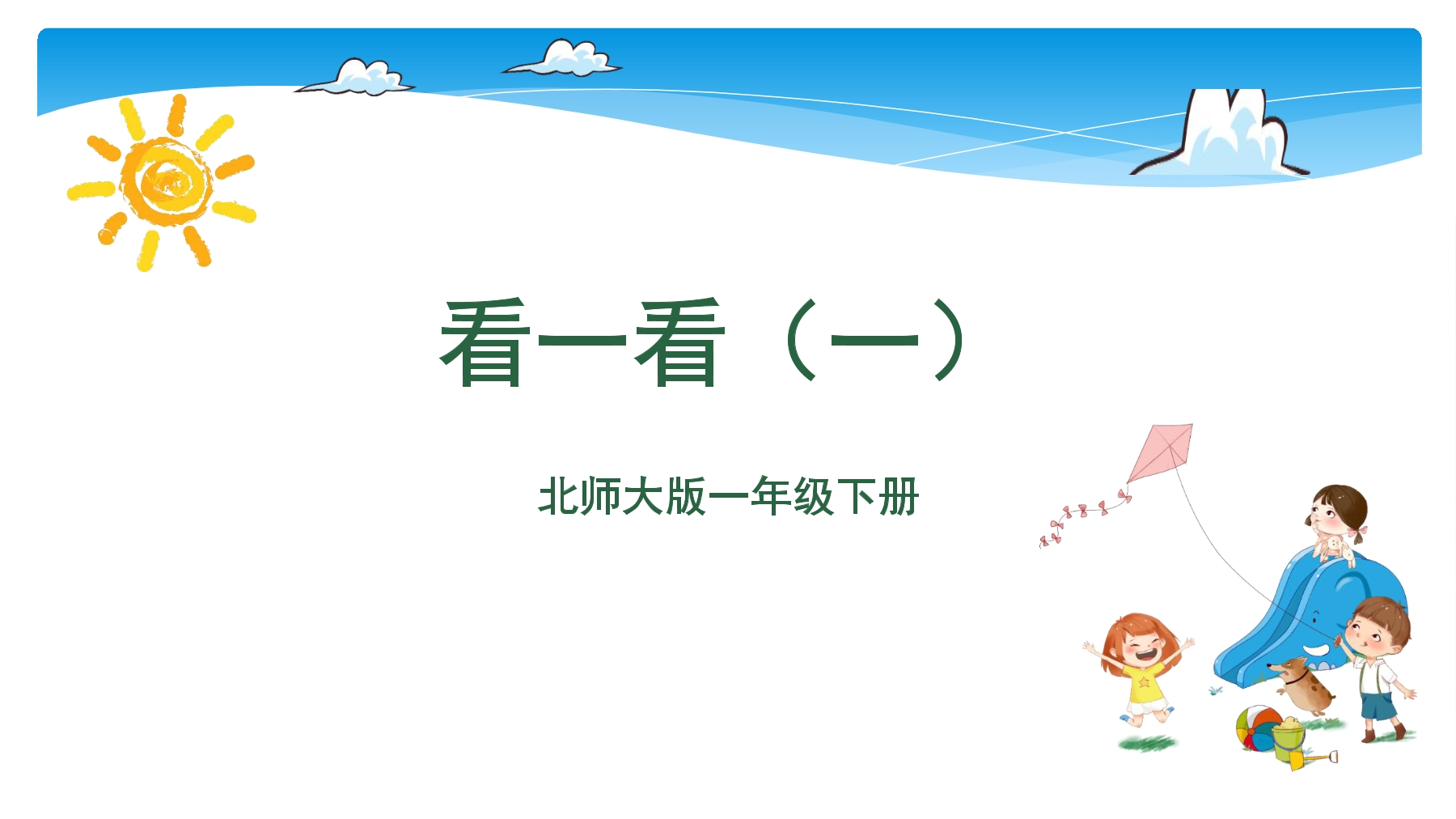 看一看（一）

北师大版一年级下册